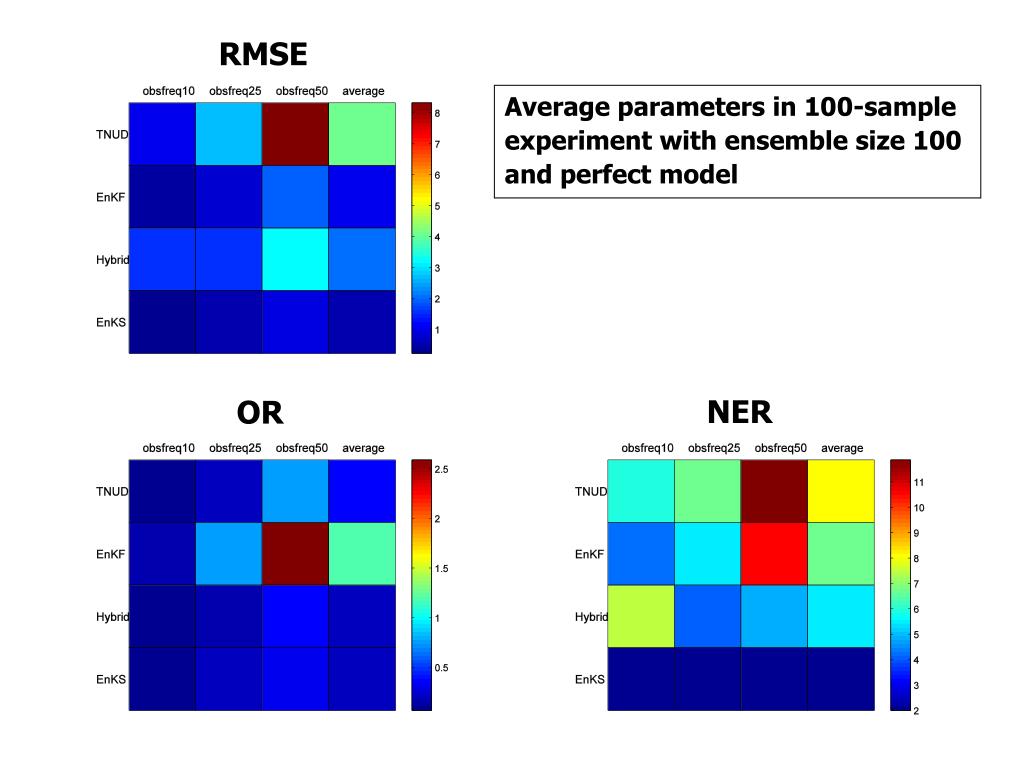 RMSE

obsfreq10 obsfreq25 obsfreq50 average

TNUD
EnKF
Hybrid
EnKS

8
7
6
5
4
3
2
1

Average parameters in 100-sample experiment with ensemble size 100 and perfect model

OR

obsfreq10 obsfreq25 obsfreq50 average

TNUD
EnKF
Hybrid
EnKS

2.5
2
1.5
1
0.5

NER

obsfreq10 obsfreq25 obsfreq50 average

TNUD
EnKF
Hybrid
EnKS

11
10
9
8
7
6
5
4
3
2